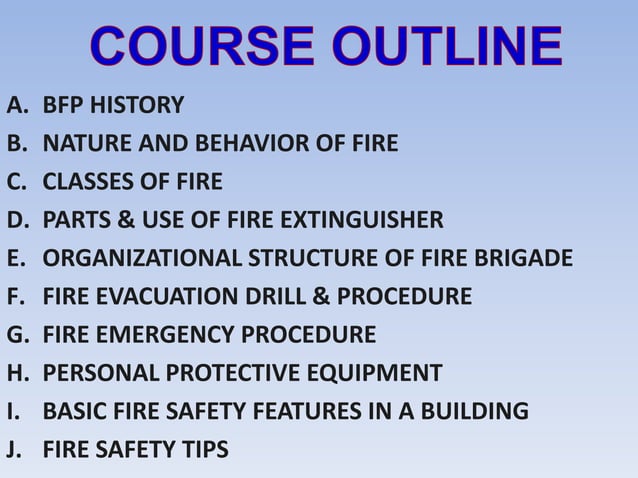 COURSE OUTLINE

A. BFP HISTORY
B. NATURE AND BEHAVIOR OF FIRE
C. CLASSES OF FIRE
D. PARTS & USE OF FIRE EXTINGUISHER
E. ORGANIZATIONAL STRUCTURE OF FIRE BRIGADE
F. FIRE EVACUATION DRILL & PROCEDURE
G. FIRE EMERGENCY PROCEDURE
H. PERSONAL PROTECTIVE EQUIPMENT
I. BASIC FIRE SAFETY FEATURES IN A BUILDING
J. FIRE SAFETY TIPS